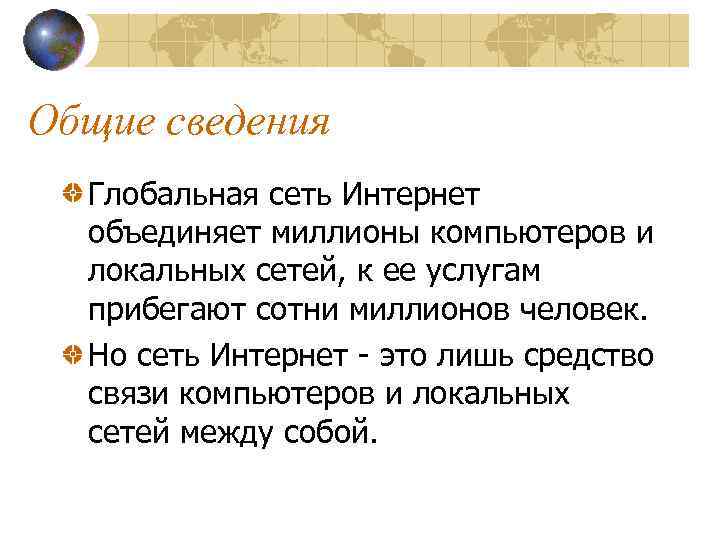 Общие сведения

Глобальная сеть Интернет объединяет миллионы компьютеров и локальных сетей, к ее услугам прибегают сотни миллионов человек.

Но сеть Интернет - это лишь средство связи компьютеров и локальных сетей между собой.